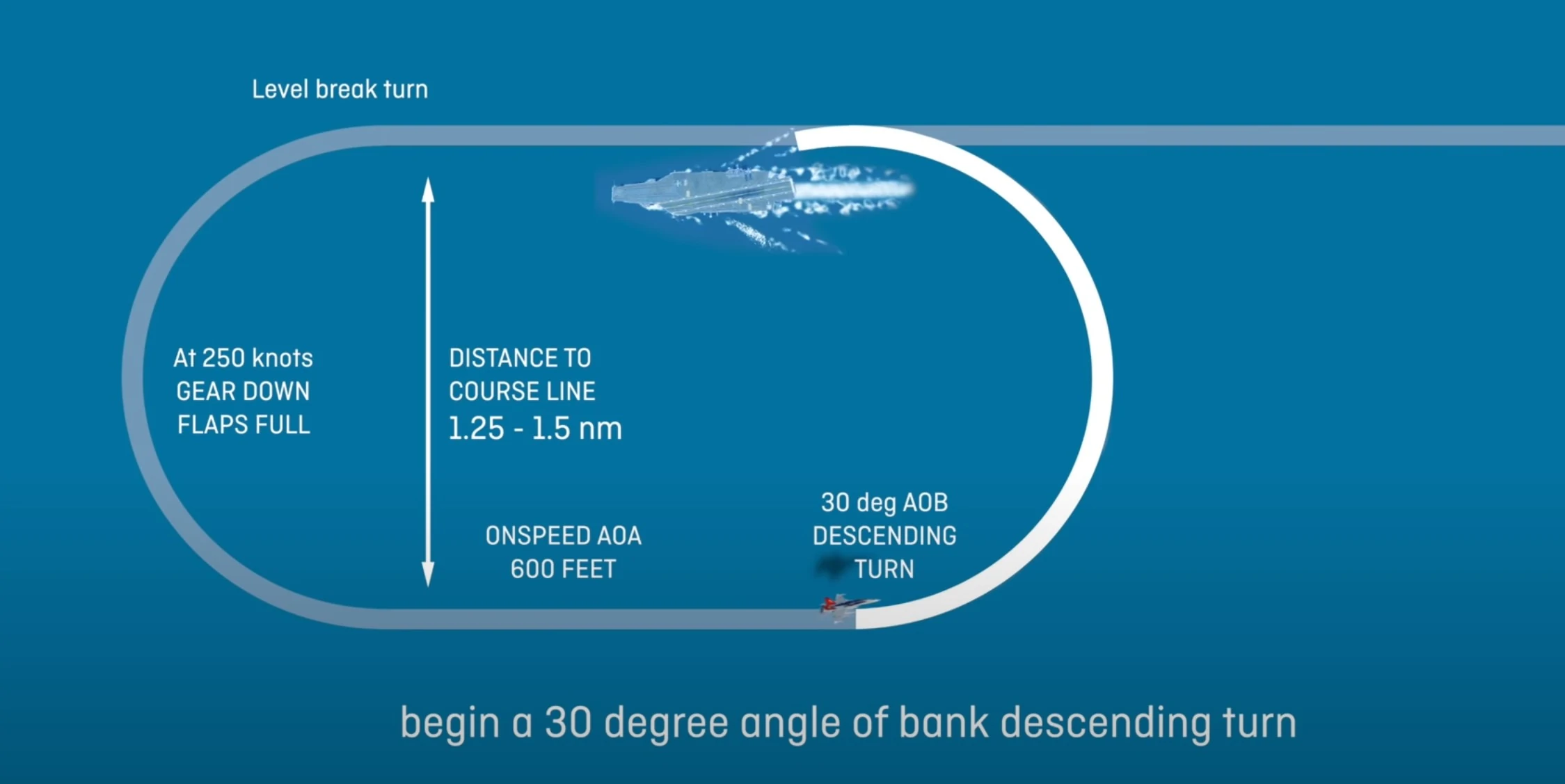 Level break turn

At 250 knots
GEAR DOWN
FLAPS FULL

DISTANCE TO
COURSE LINE
1.25 - 1.5 nm

ONSPEED AOA
600 FEET

30 deg AOB
DESCENDING
TURN

begin a 30 degree angle of bank descending turn